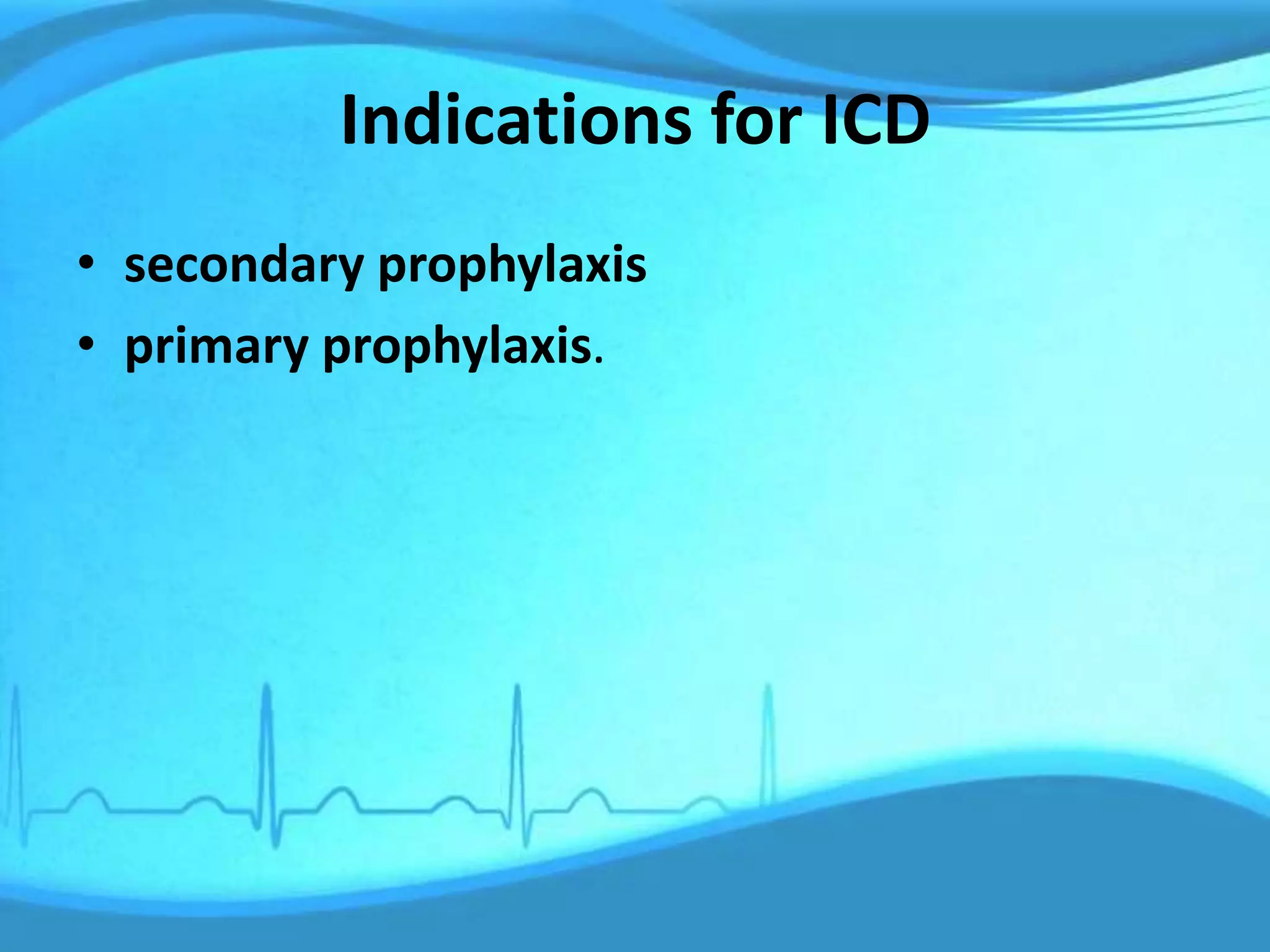 Indications for ICD

• secondary prophylaxis
• primary prophylaxis.